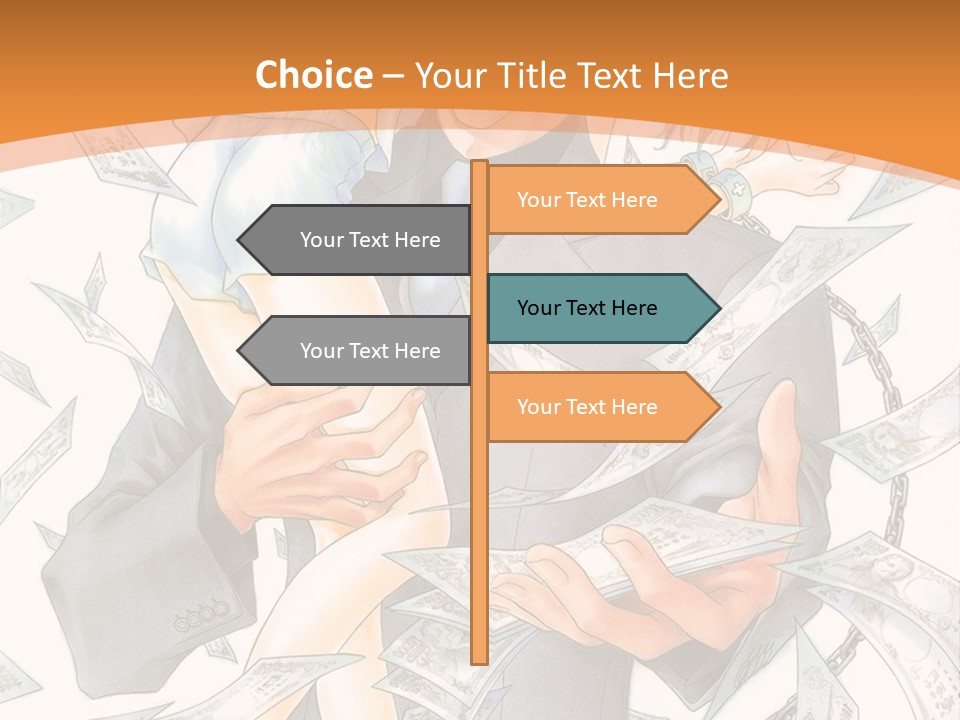 Choice – Your Title Text Here

Your Text Here

Your Text Here

Your Text Here

Your Text Here

Your Text Here